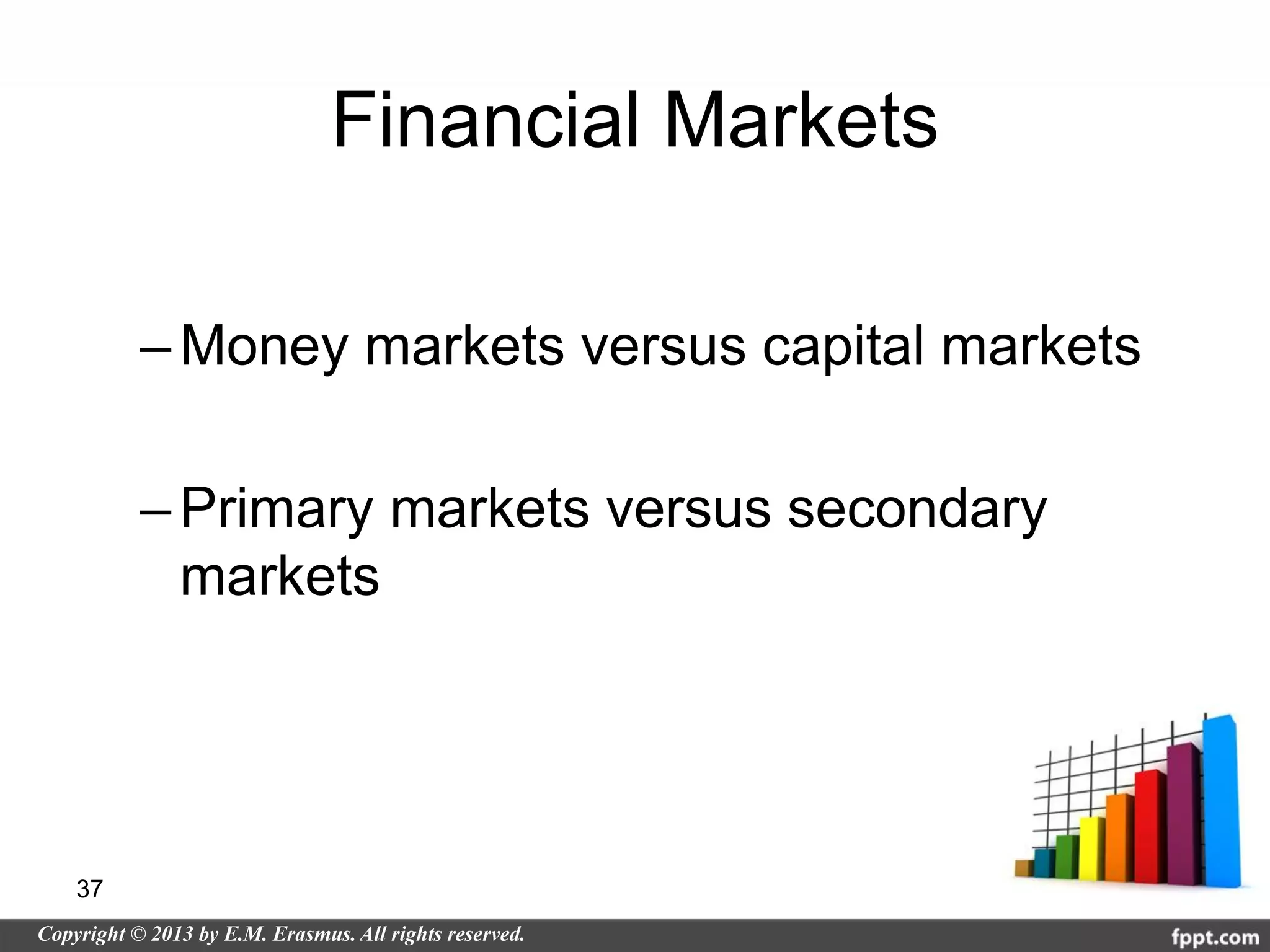 Financial Markets

– Money markets versus capital markets

– Primary markets versus secondary markets

37

Copyright © 2013 by E.M. Erasmus. All rights reserved.

fppt.com